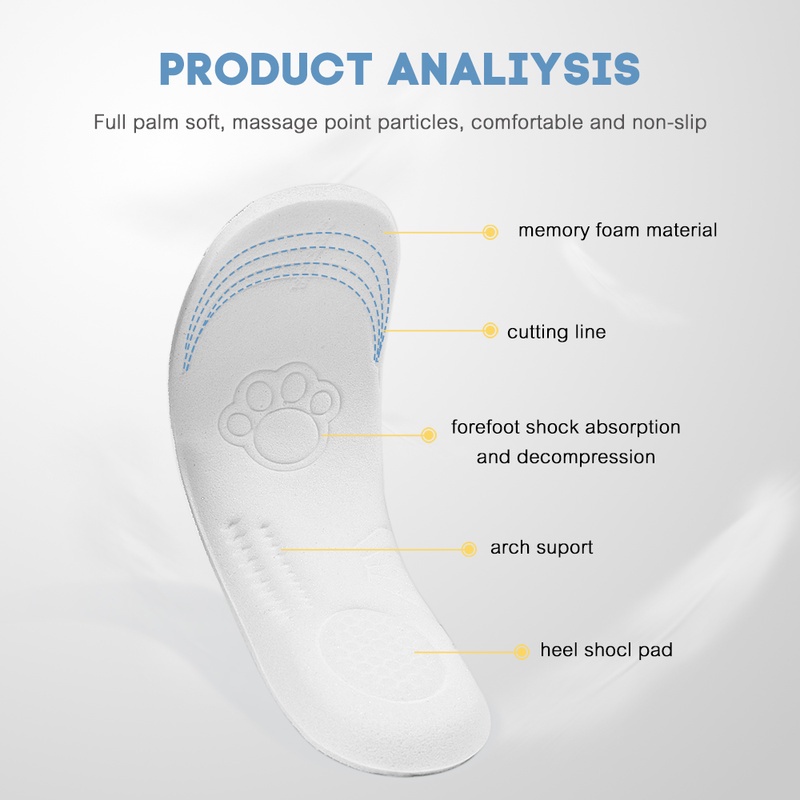 PRODUCT ANALIYSIS

Full palm soft, massage point particles, comfortable and non-slip

memory foam material

cutting line

forefoot shock absorption and decompression

arch suport

heel shocl pad